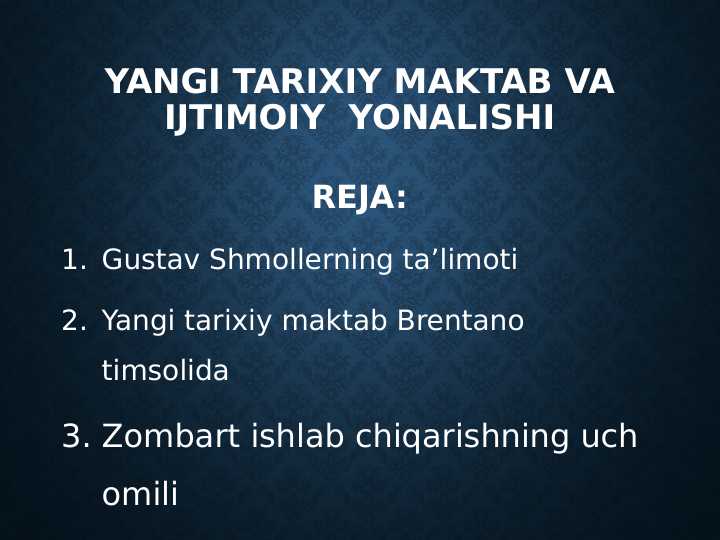 YANGI TARIXIY MAKTAB VA IJTIMOIY YONALISHI

REJA:

1. Gustav Shmollerning ta’limoti
2. Yangi tarixiy maktab Brentano timsolida
3. Zombart ishlab chiqarishning uch omili